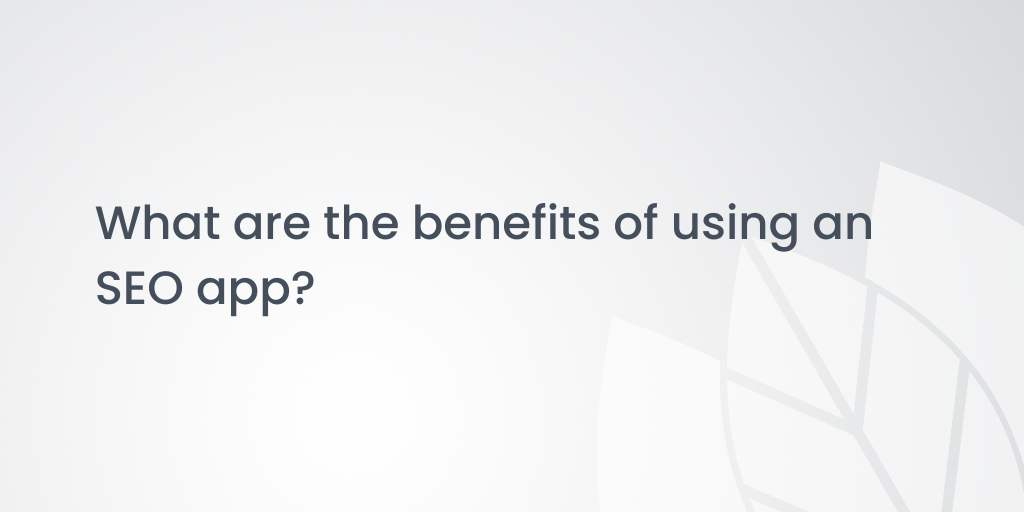 What are the benefits of using an SEO app?